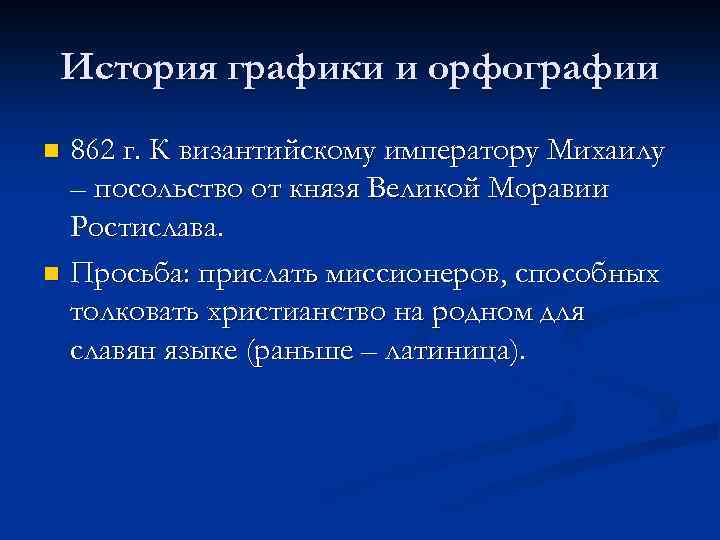 История графики и орфографии

862 г. К византийскому императору Михаилу – посольство от князя Великой Моравии Ростислава.

Просьба: прислать миссионеров, способных толковать христианство на родном для славян языке (раньше – латиница).